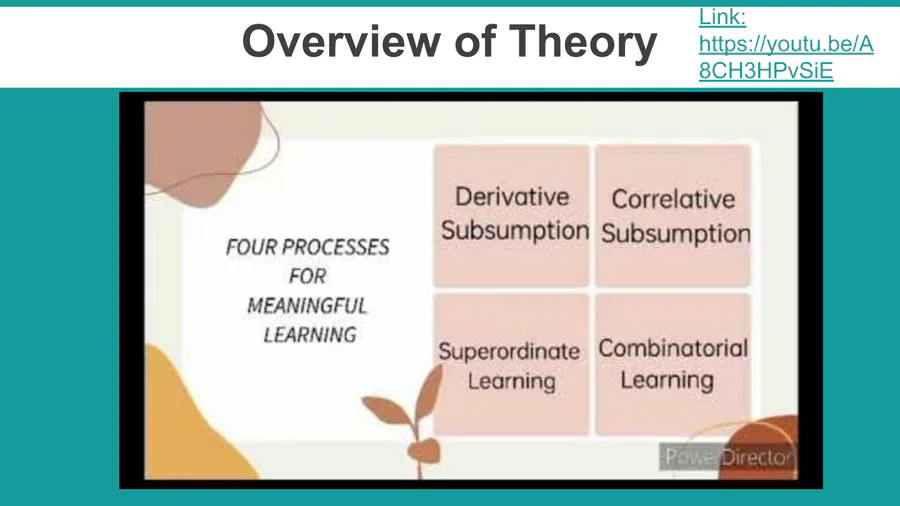 Overview of Theory

Link: https://youtu.be/A8CH3HPvSiE

FOUR PROCESSES FOR MEANINGFUL LEARNING

Derivative Subsumption

Correlative Subsumption

Superordinate Learning

Combinatorial Learning

PowerDirector